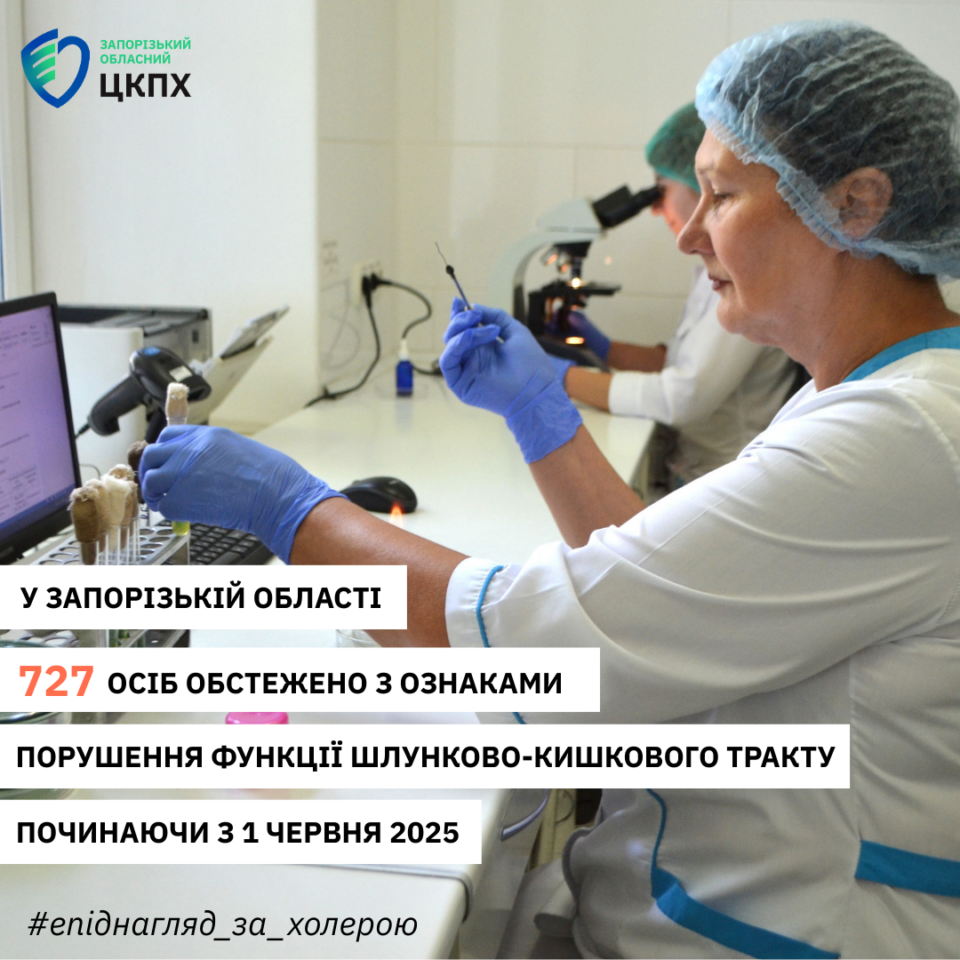 ЗАПОРІЗЬКИЙ ОБЛАСНИЙ
ЦКПХ

У ЗАПОРІЗЬКІЙ ОБЛАСТІ

727 ОСІБ ОБСТЕЖЕНО З ОЗНАКАМИ

ПОРУШЕННЯ ФУНКЦІЇ ШЛУНКОВО-КИШКОВОГО ТРАКТУ

ПОЧИНАЮЧИ З 1 ЧЕРВНЯ 2025

#епіднагляд_за_холерою